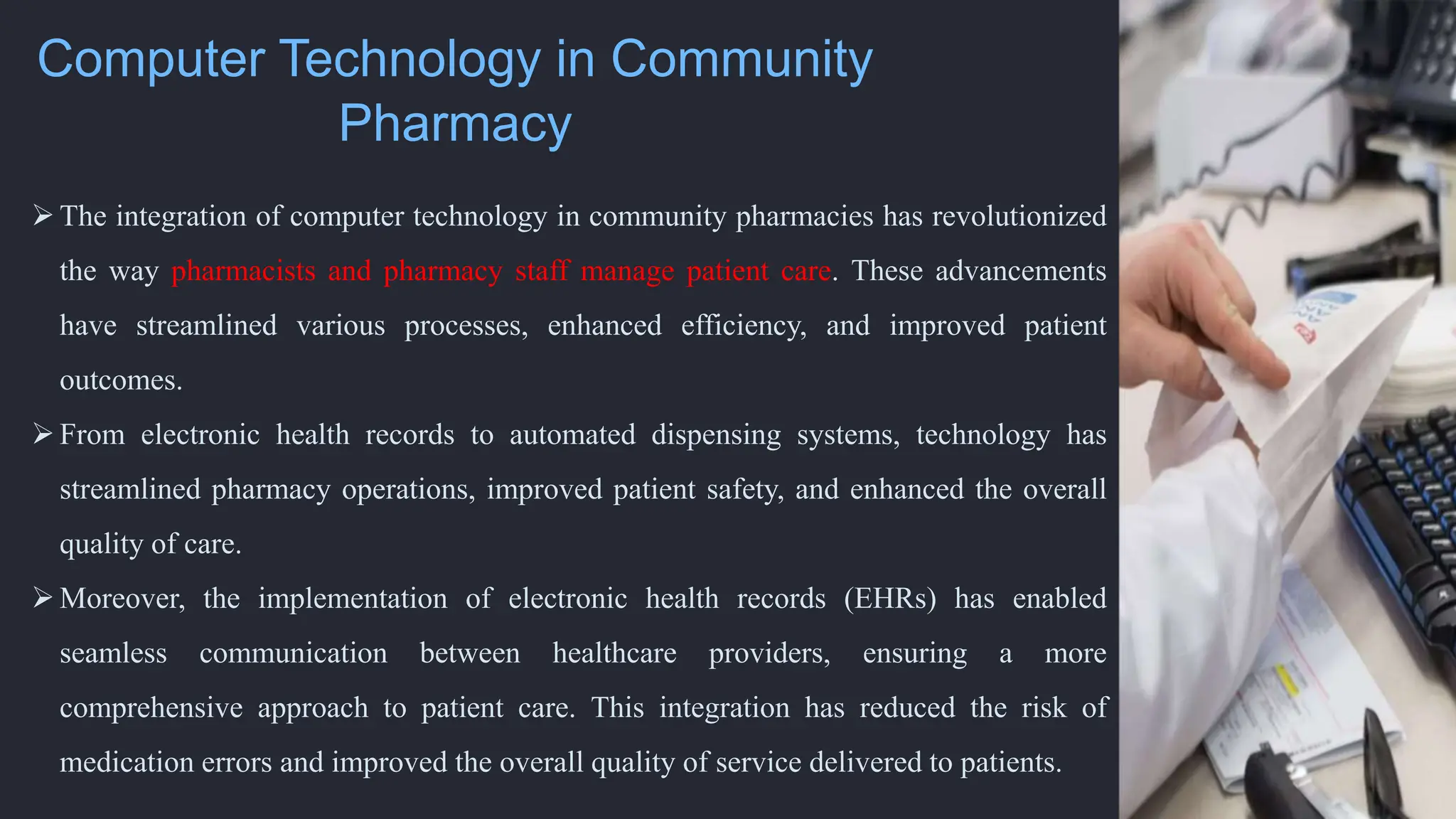 Computer Technology in Community Pharmacy

➢ The integration of computer technology in community pharmacies has revolutionized the way pharmacists and pharmacy staff manage patient care. These advancements have streamlined various processes, enhanced efficiency, and improved patient outcomes.

➢ From electronic health records to automated dispensing systems, technology has streamlined pharmacy operations, improved patient safety, and enhanced the overall quality of care.

➢ Moreover, the implementation of electronic health records (EHRs) has enabled seamless communication between healthcare providers, ensuring a more comprehensive approach to patient care. This integration has reduced the risk of medication errors and improved the overall quality of service delivered to patients.